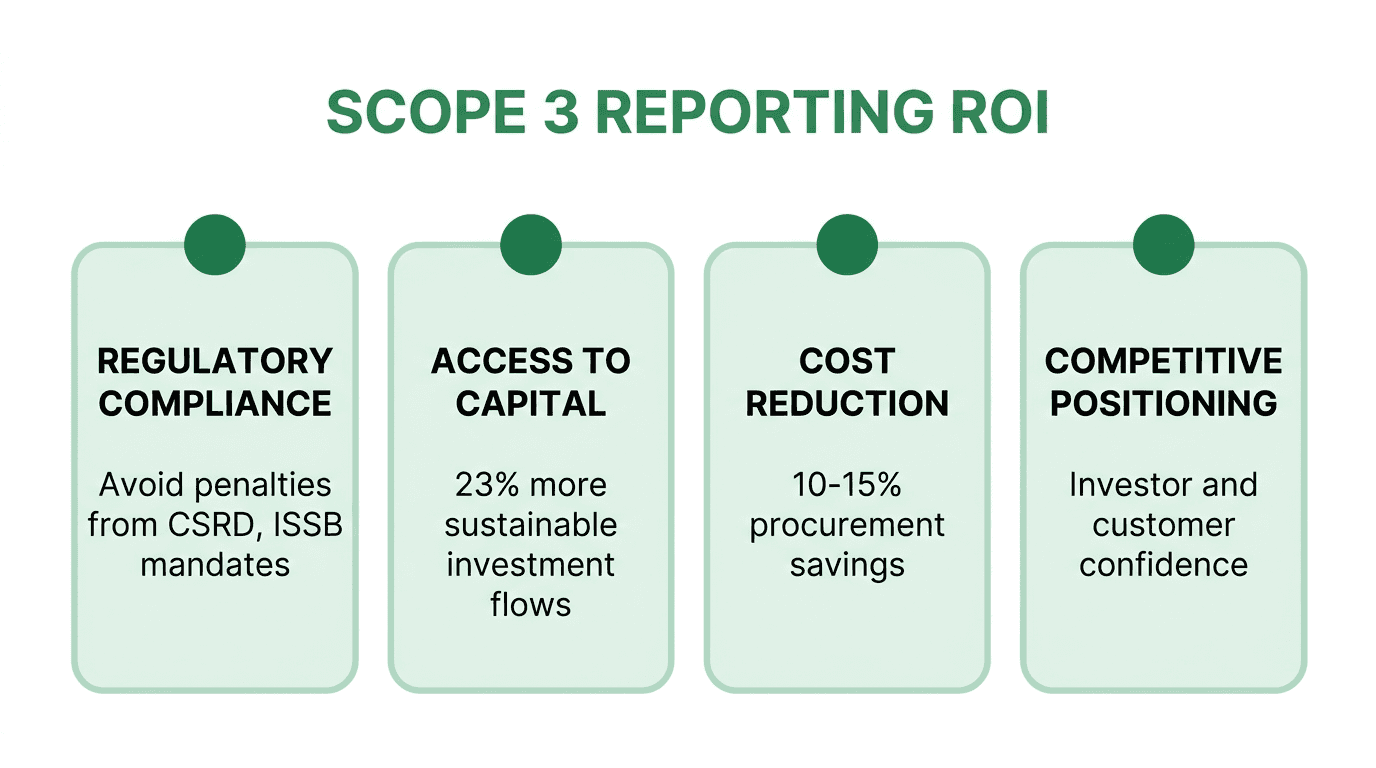 SCOPE 3 REPORTING ROI

REGULATORY COMPLIANCE

Avoid penalties from CSRD, ISSB mandates

ACCESS TO CAPITAL

23% more sustainable investment flows

COST REDUCTION

10-15% procurement savings

COMPETITIVE POSITIONING

Investor and customer confidence